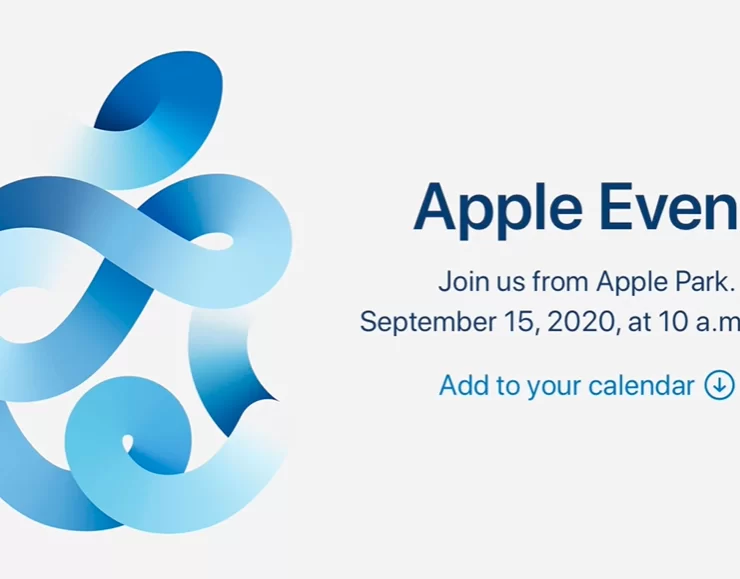 Apple Even

Join us from Apple Park.
September 15, 2020, at 10 a.m

Add to your calendar